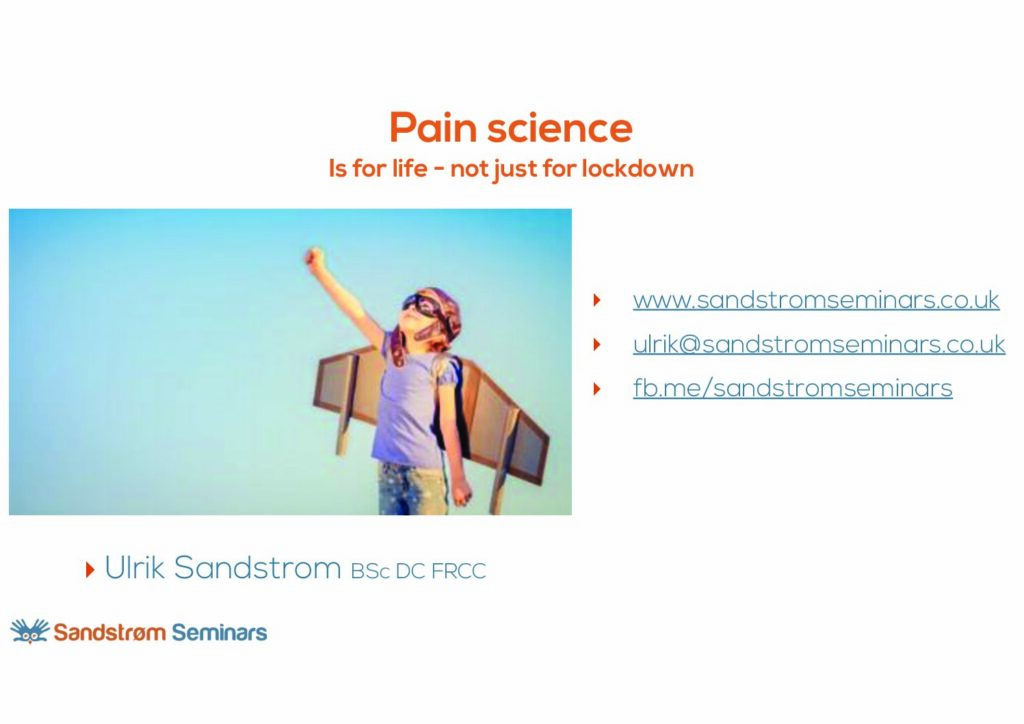 Pain science
Is for life - not just for lockdown

www.sandstromseminars.co.uk

ulrik@sandstromseminars.co.uk

fb.me/sandstromseminars

Ulrik Sandstrom BSc DC FRCC

Sandstrøm Seminars